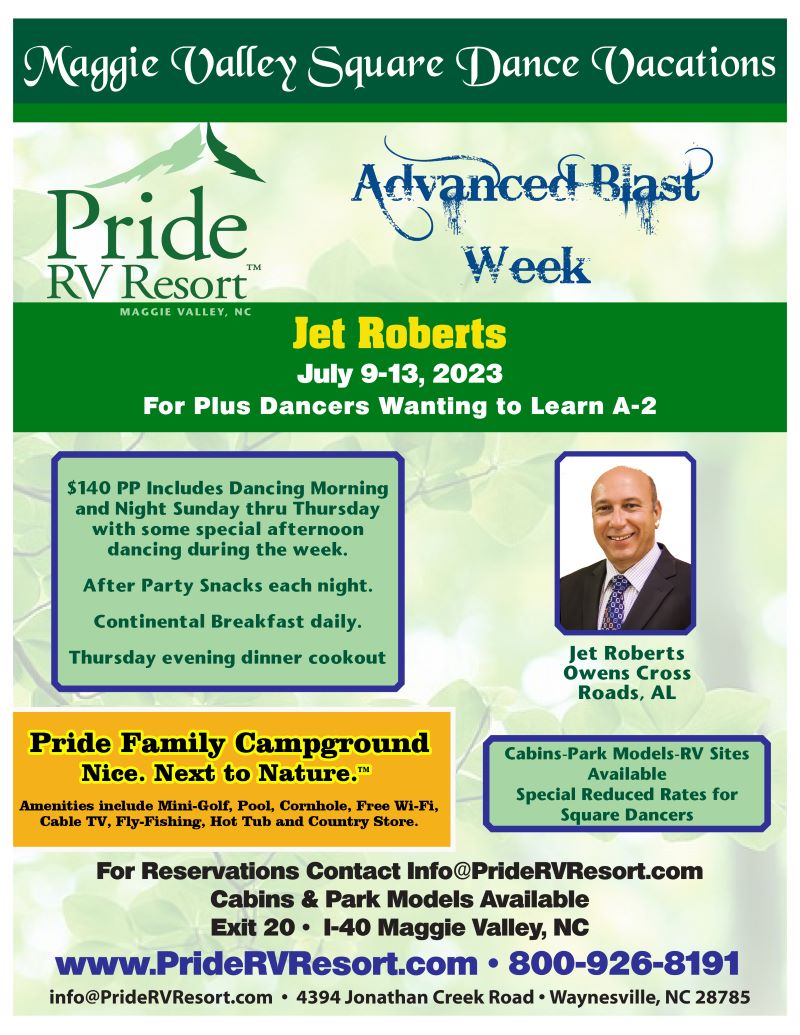 Maggie Valley Square Dance Vacations

Pride RV Resort™
MAGGIE VALLEY, NC

Advanced Blast Week

Jet Roberts
July 9-13, 2023
For Plus Dancers Wanting to Learn A-2

$140 PP Includes Dancing Morning and Night Sunday thru Thursday with some special afternoon dancing during the week.

After Party Snacks each night.

Continental Breakfast daily.

Thursday evening dinner cookout

Jet Roberts
Owens Cross Roads, AL

Pride Family Campground
Nice. Next to Nature.™
Amenities include Mini-Golf, Pool, Cornhole, Free Wi-Fi, Cable TV, Fly-Fishing, Hot Tub and Country Store.

Cabins-Park Models-RV Sites Available
Special Reduced Rates for Square Dancers

For Reservations Contact Info@PrideRVResort.com
Cabins & Park Models Available
Exit 20 • I-40 Maggie Valley, NC
www.PrideRVResort.com • 800-926-8191
info@PrideRVResort.com • 4394 Jonathan Creek Road • Waynesville, NC 28785